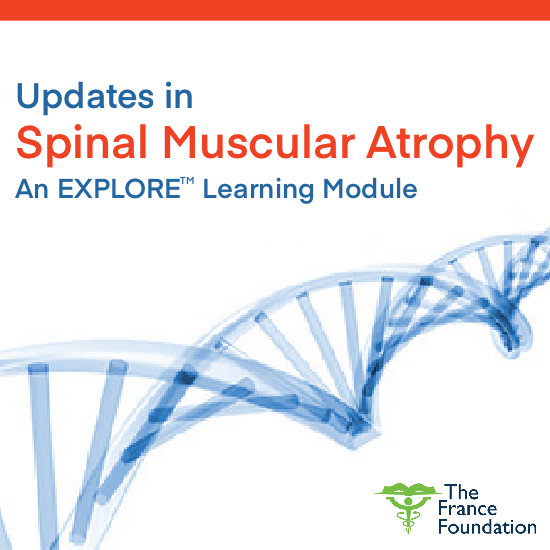 Updates in
Spinal Muscular Atrophy
An EXPLORE™ Learning Module

The France Foundation